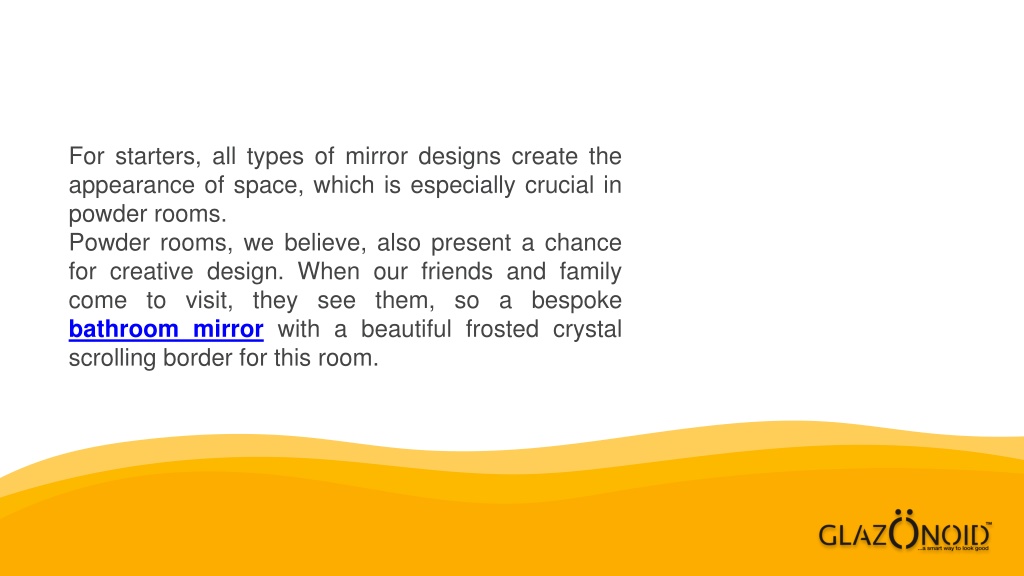 For starters, all types of mirror designs create the appearance of space, which is especially crucial in powder rooms.
Powder rooms, we believe, also present a chance for creative design. When our friends and family come to visit, they see them, so a bespoke bathroom mirror with a beautiful frosted crystal scrolling border for this room.

GLAZONOID™
...a smart way to look good